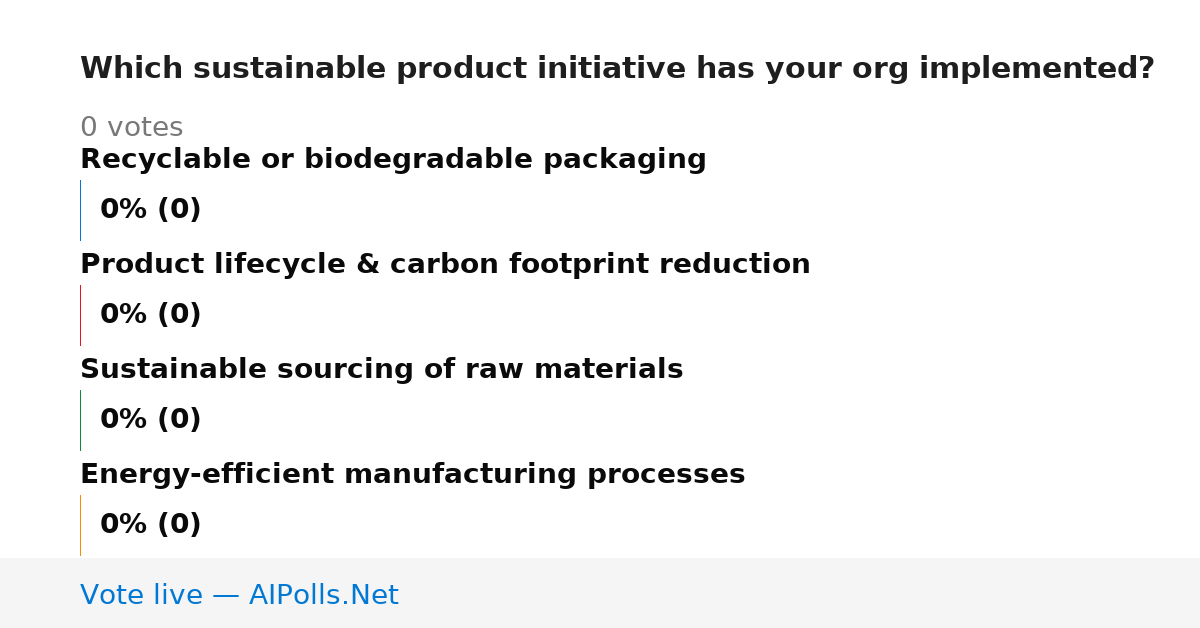 Which sustainable product initiative has your org implemented?

0 votes

Recyclable or biodegradable packaging

0% (0)

Product lifecycle & carbon footprint reduction

0% (0)

Sustainable sourcing of raw materials

0% (0)

Energy-efficient manufacturing processes

0% (0)

Vote live — AIPolls.Net